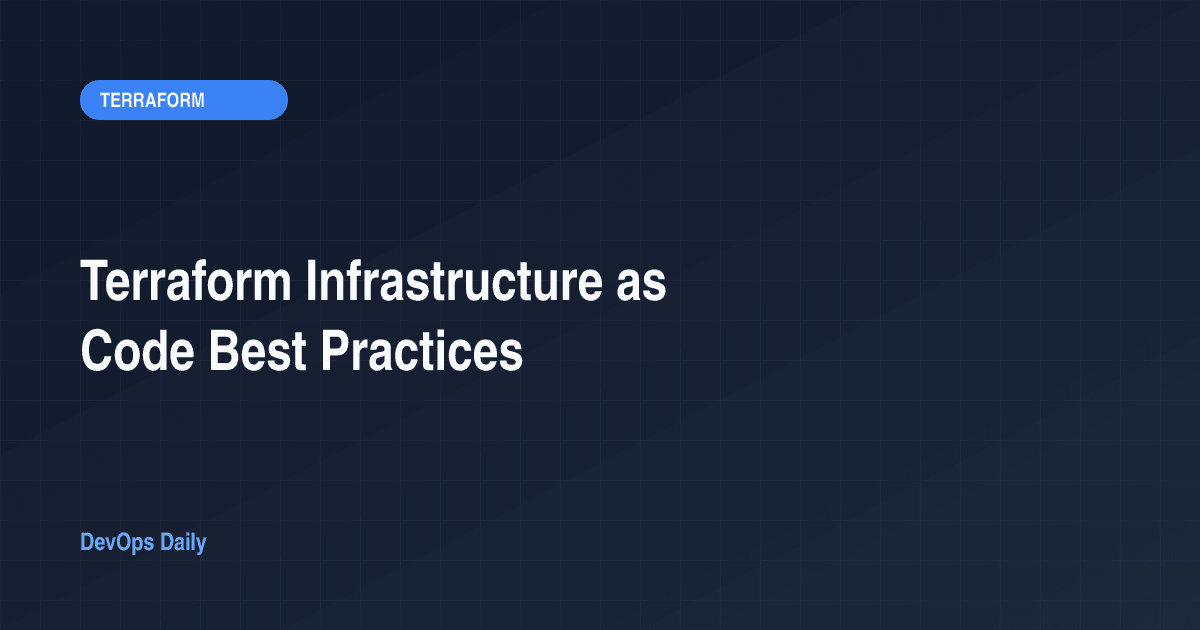 TERRAFORM

Terraform Infrastructure as Code Best Practices

DevOps Daily